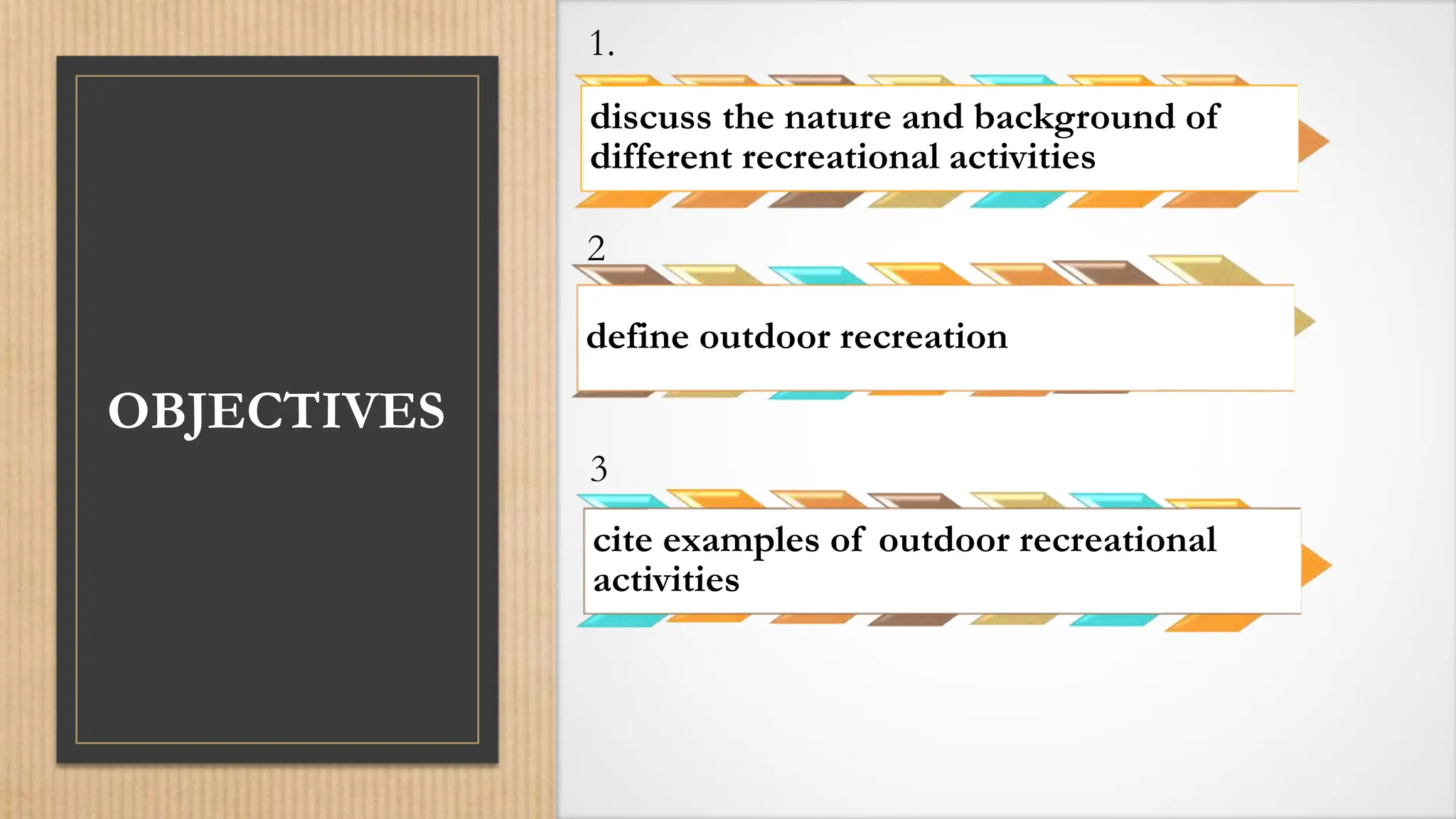 OBJECTIVES

1.

discuss the nature and background of different recreational activities

2

define outdoor recreation

3

cite examples of outdoor recreational activities